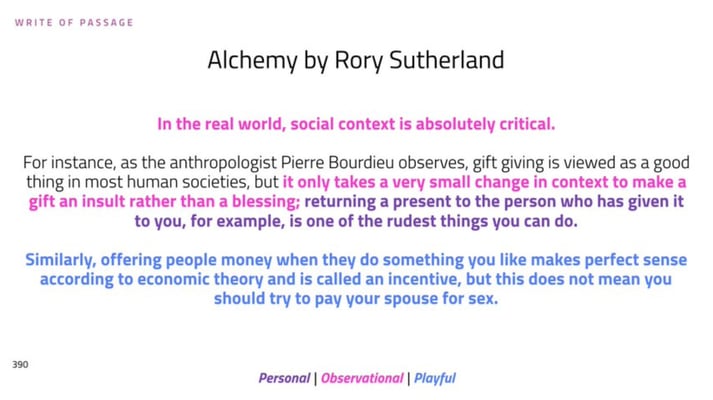 WRITE OF PASSAGE

Alchemy by Rory Sutherland

In the real world, social context is absolutely critical.

For instance, as the anthropologist Pierre Bourdieu observes, gift giving is viewed as a good thing in most human societies, but it only takes a very small change in context to make a gift an insult rather than a blessing; returning a present to the person who has given it to you, for example, is one of the rudest things you can do.

Similarly, offering people money when they do something you like makes perfect sense according to economic theory and is called an incentive, but this does not mean you should try to pay your spouse for sex.

390

Personal | Observational | Playful